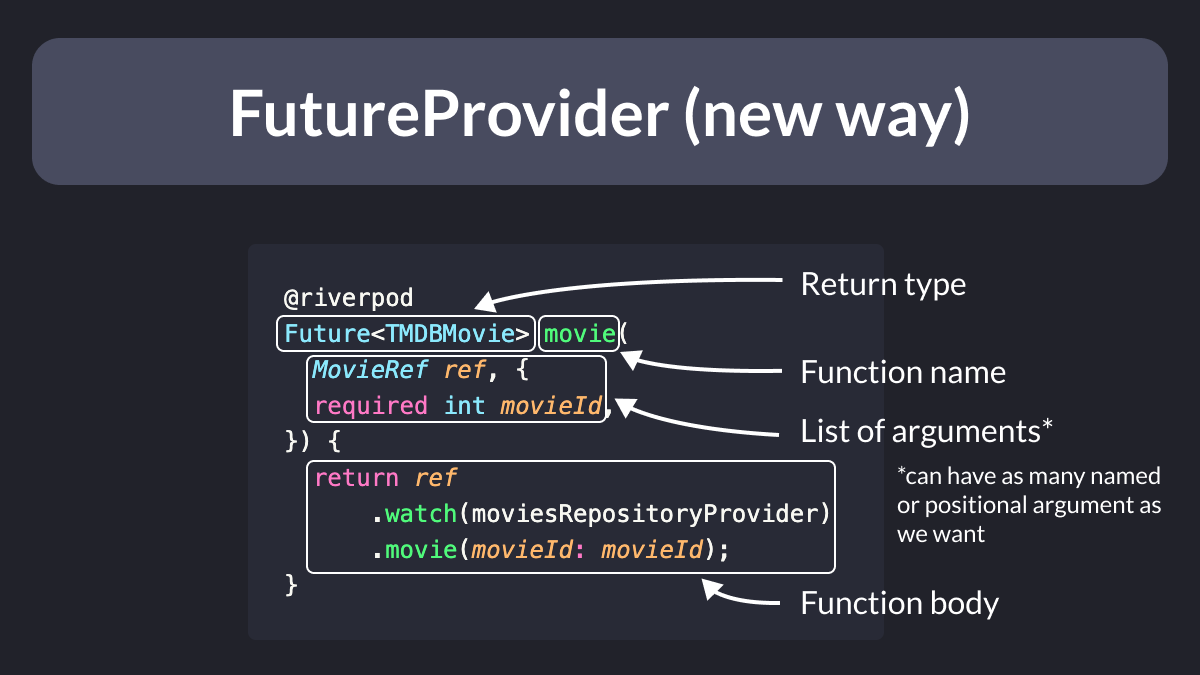 FutureProvider (new way)

@riverpod
Future<TMDBMovie> movie(
  MovieRef ref, {
  required int movieId,
}) {
  return ref
      .watch(moviesRepositoryProvider)
      .movie(movieId: movieId);
}

Return type

Function name

List of arguments*

*can have as many named or positional argument as we want

Function body